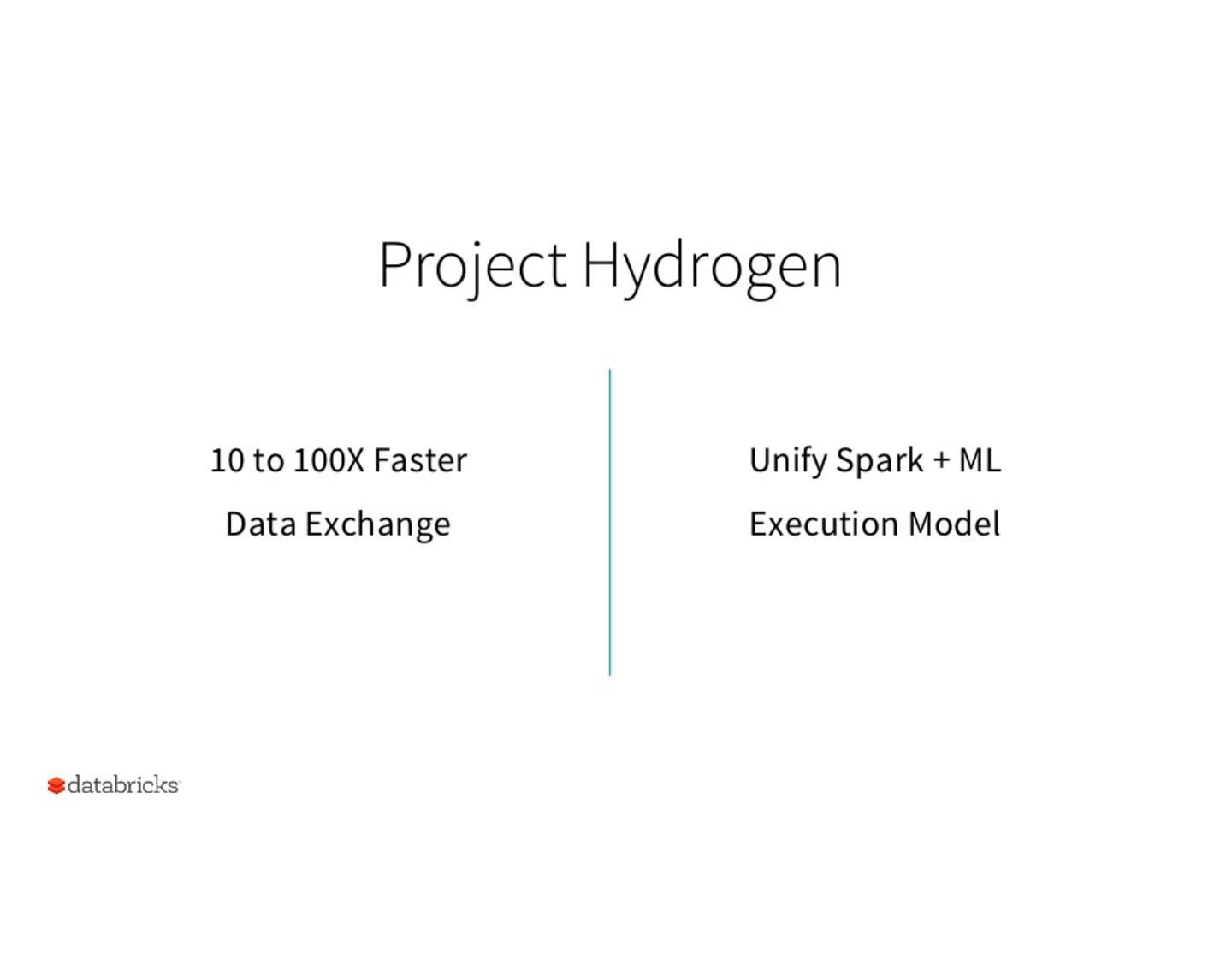 Project Hydrogen

10 to 100X Faster
Data Exchange

Unify Spark + ML
Execution Model

databricks